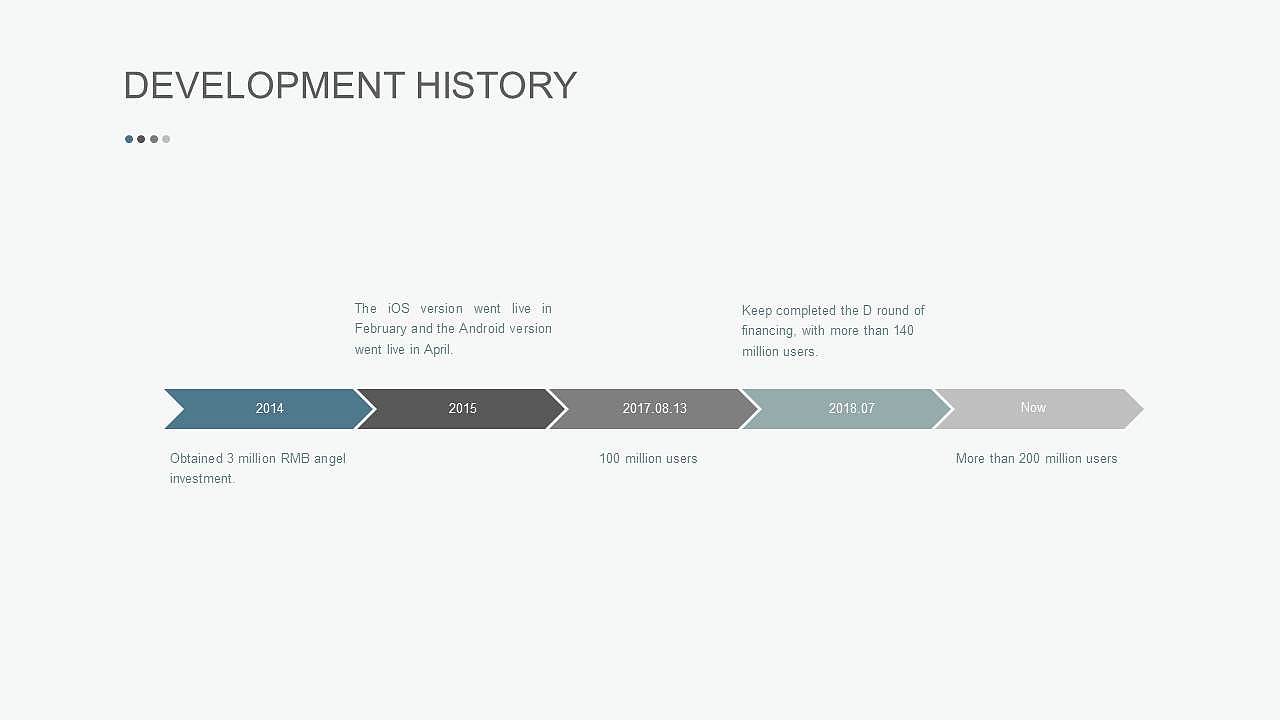 DEVELOPMENT HISTORY

The iOS version went live in February and the Android version went live in April.

Keep completed the D round of financing, with more than 140 million users.

2014

2015

2017.08.13

2018.07

Now

Obtained 3 million RMB angel investment.

100 million users

More than 200 million users